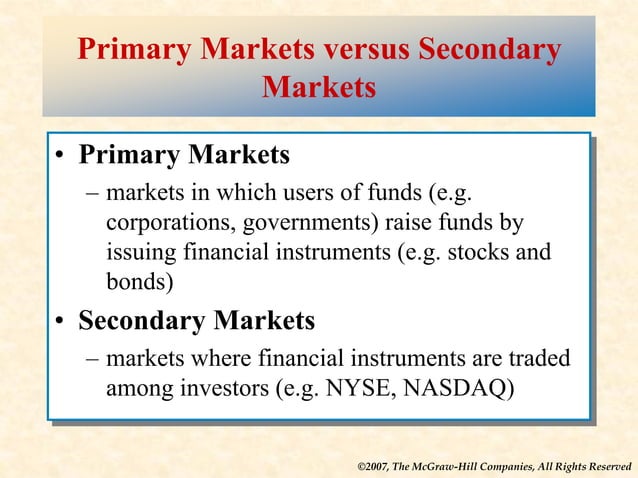 Primary Markets versus Secondary Markets

• Primary Markets

– markets in which users of funds (e.g. corporations, governments) raise funds by issuing financial instruments (e.g. stocks and bonds)

• Secondary Markets

– markets where financial instruments are traded among investors (e.g. NYSE, NASDAQ)

©2007, The McGraw-Hill Companies, All Rights Reserved